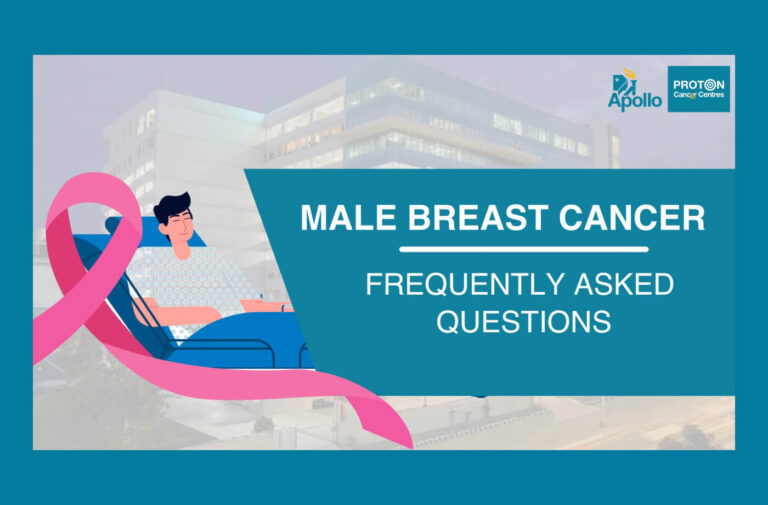 Apollo

PROTON Cancer Centres

MALE BREAST CANCER

FREQUENTLY ASKED QUESTIONS